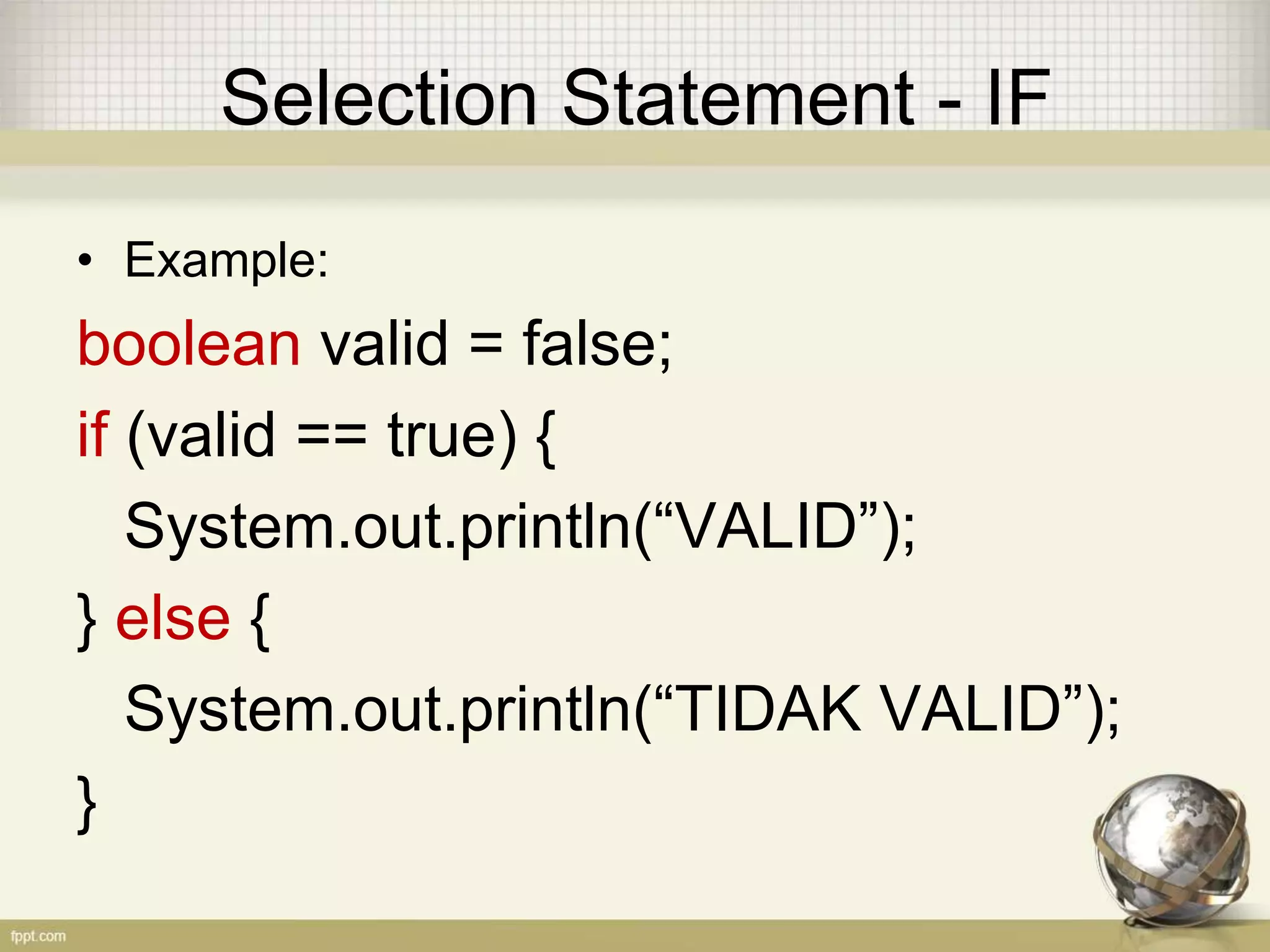 Selection Statement - IF

• Example:

boolean valid = false;
if (valid == true) {
System.out.println(“VALID”);
} else {
System.out.println(“TIDAK VALID”);
}

fppt.com